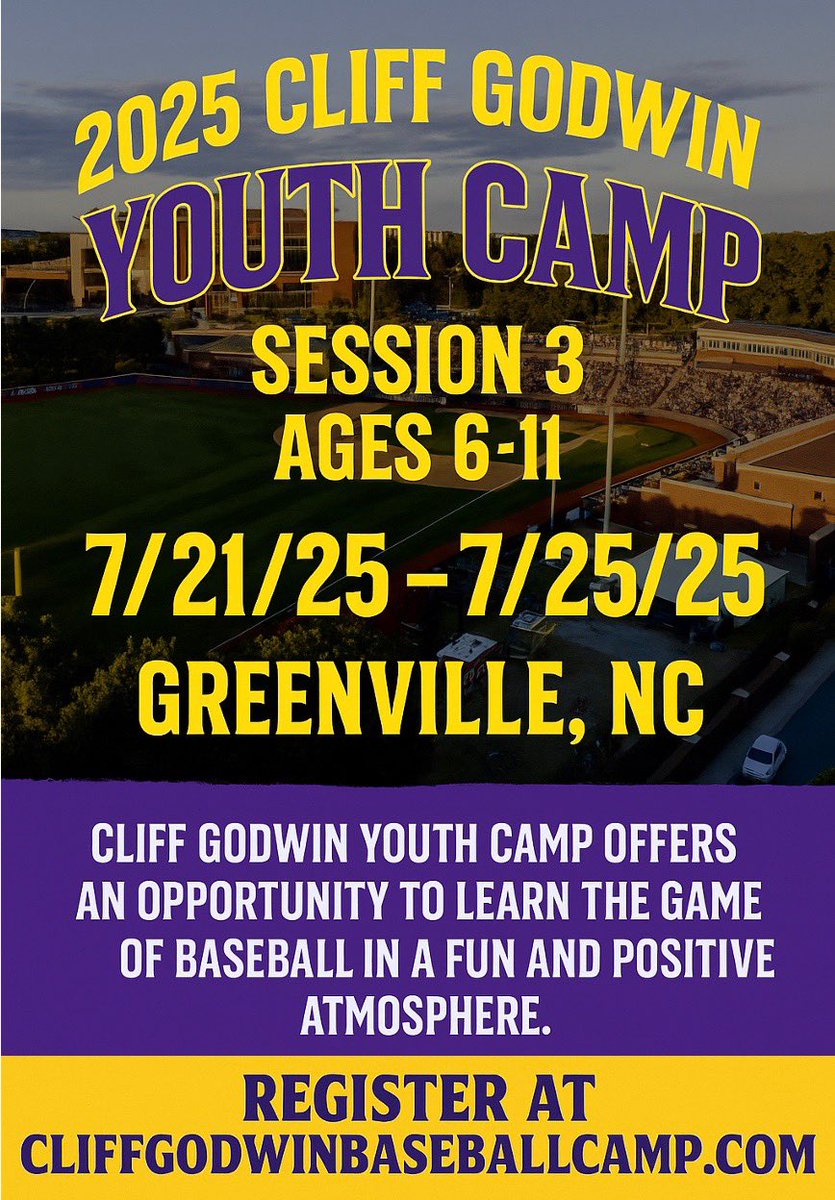 2025 CLIFF GODWIN
YOUTH CAMP
SESSION 3
AGES 6-11
7/21/25 – 7/25/25
GREENVILLE, NC

CLIFF GODWIN YOUTH CAMP OFFERS AN OPPORTUNITY TO LEARN THE GAME OF BASEBALL IN A FUN AND POSITIVE ATMOSPHERE.

REGISTER AT
CLIFFGODWINBASEBALLCAMP.COM